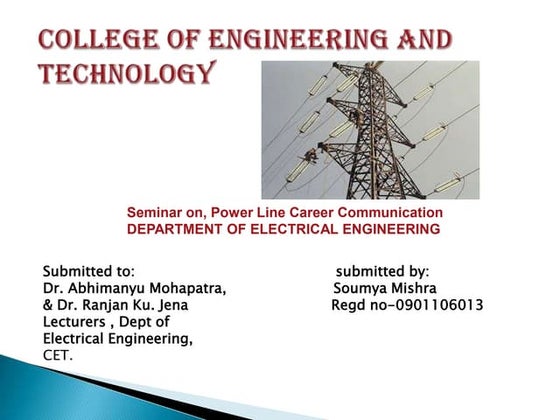 COLLEGE OF ENGINEERING AND TECHNOLOGY

Seminar on, Power Line Career Communication
DEPARTMENT OF ELECTRICAL ENGINEERING

Submitted to:
Dr. Abhimanyu Mohapatra,
& Dr. Ranjan Ku. Jena
Lecturers , Dept of
Electrical Engineering,
CET.

submitted by:
Soumya Mishra
Regd no-0901106013